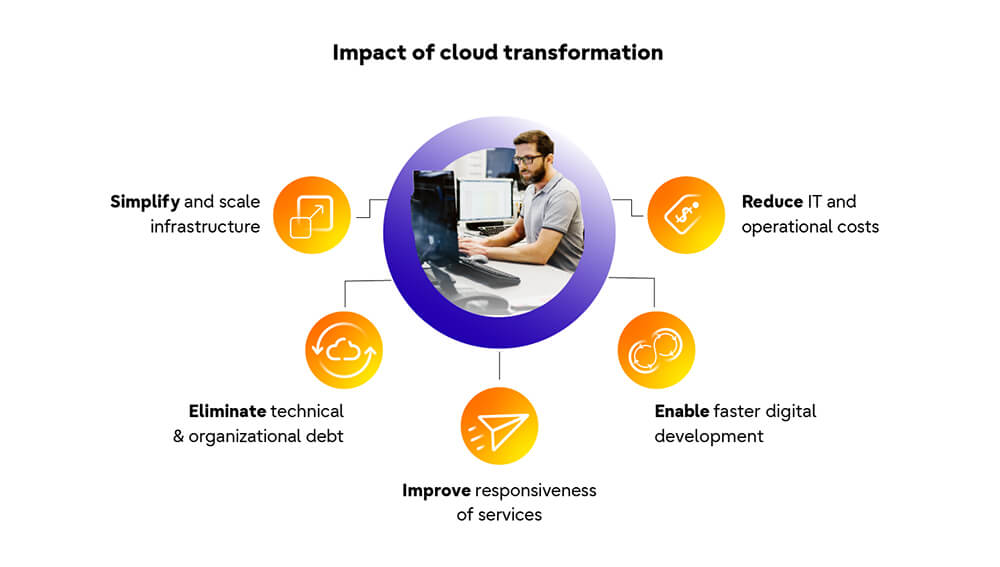 Impact of cloud transformation

Simplify and scale infrastructure

Reduce IT and operational costs

Eliminate technical & organizational debt

Enable faster digital development

Improve responsiveness of services